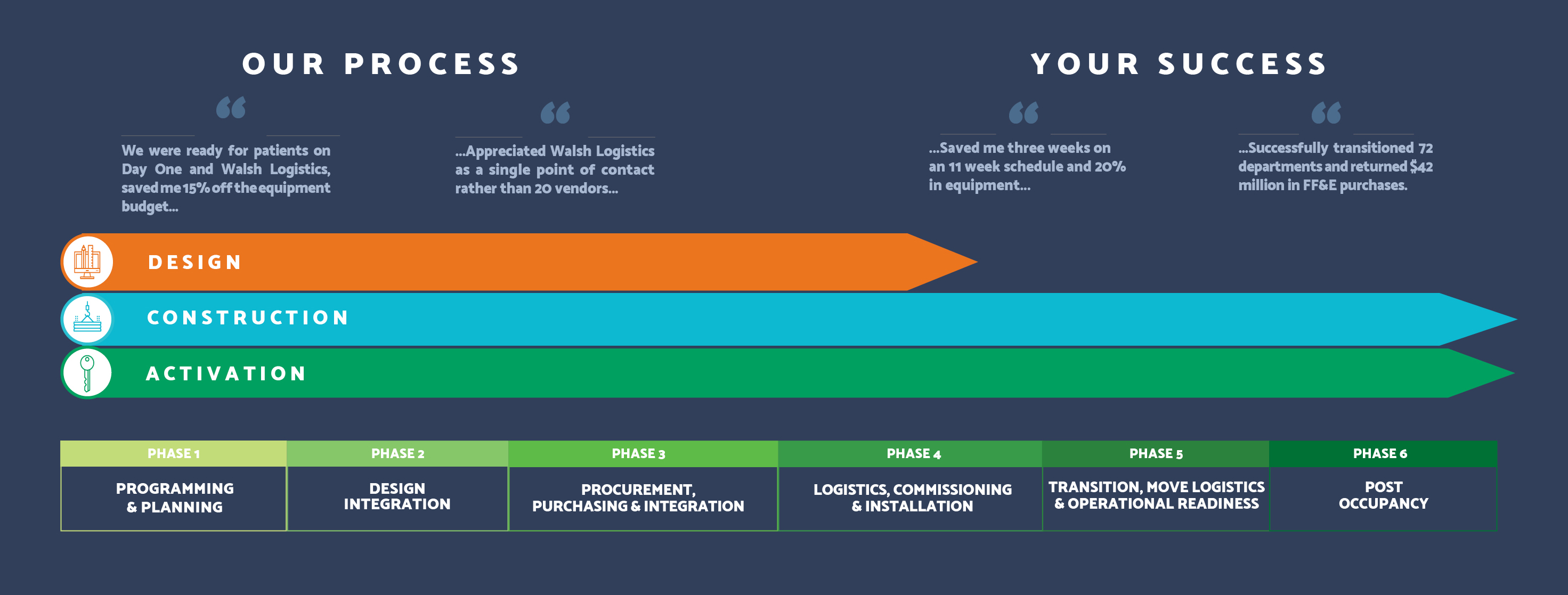 OUR PROCESS

YOUR SUCCESS

We were ready for patients on Day One and Walsh Logistics, saved me 15% off the equipment budget...

...Appreciated Walsh Logistics as a single point of contact rather than 20 vendors...

...Saved me three weeks on an 11 week schedule and 20% in equipment...

...Successfully transitioned 72 departments and returned $42 million in FF&E purchases.

DESIGN

CONSTRUCTION

ACTIVATION

| PHASE 1 | PHASE 2 | PHASE 3 | PHASE 4 | PHASE 5 | PHASE 6 |
|---|---|---|---|---|---|
| PROGRAMMING & PLANNING | DESIGN INTEGRATION | PROCUREMENT, PURCHASING & INTEGRATION | LOGISTICS, COMMISSIONING & INSTALLATION | TRANSITION, MOVE LOGISTICS & OPERATIONAL READINESS | POST OCCUPANCY |